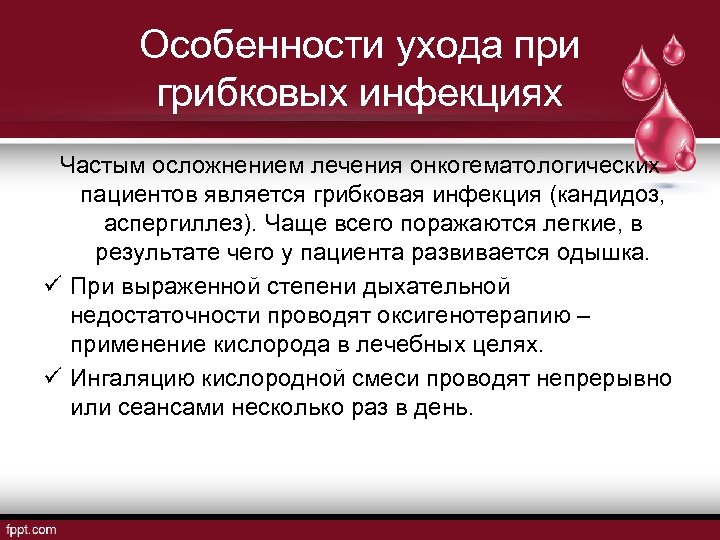 Особенности ухода при грибковых инфекциях

Частым осложнением лечения онкогематологических пациентов является грибковая инфекция (кандидоз, аспергиллез). Чаще всего поражаются легкие, в результате чего у пациента развивается одышка.

✓ При выраженной степени дыхательной недостаточности проводят оксигенотерапию – применение кислорода в лечебных целях.

✓ Ингаляцию кислородной смеси проводят непрерывно или сеансами несколько раз в день.

fppt.com